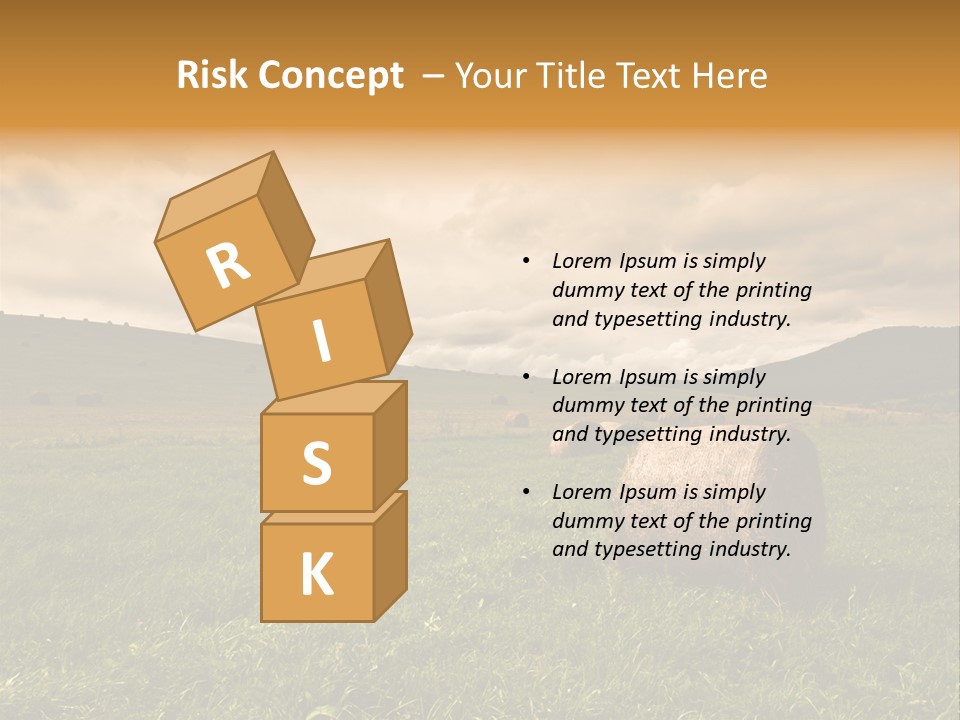 Risk Concept – Your Title Text Here

R
I
S
K

• Lorem Ipsum is simply dummy text of the printing and typesetting industry.

• Lorem Ipsum is simply dummy text of the printing and typesetting industry.

• Lorem Ipsum is simply dummy text of the printing and typesetting industry.